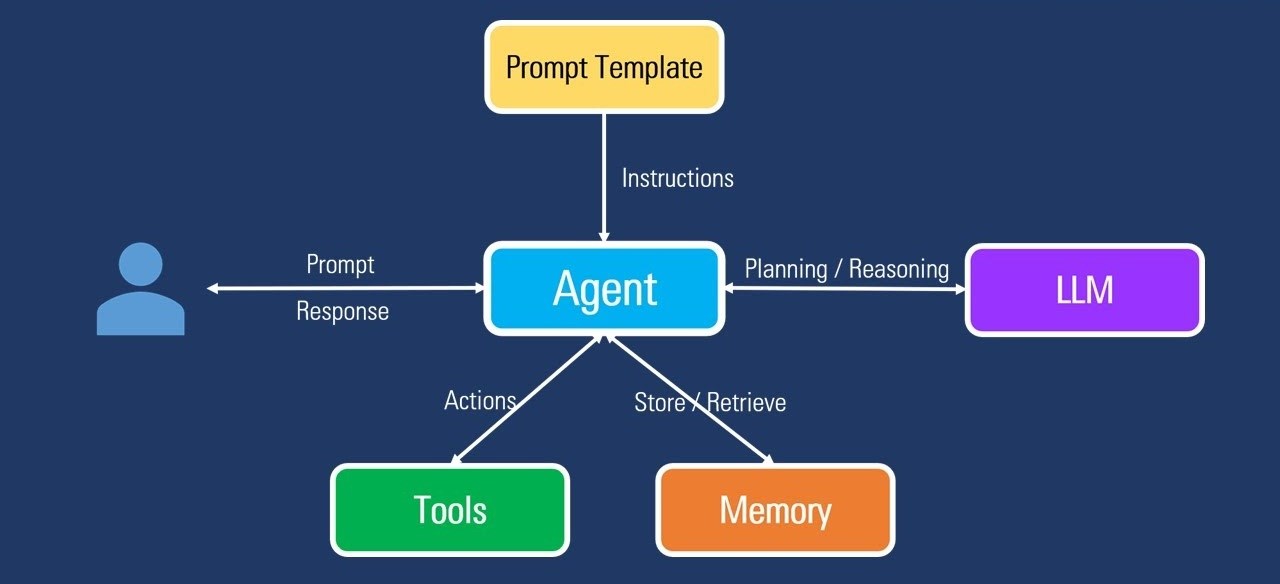 Prompt Template

Instructions

Prompt

Response

Agent

Planning / Reasoning

LLM

Actions

Store / Retrieve

Tools

Memory